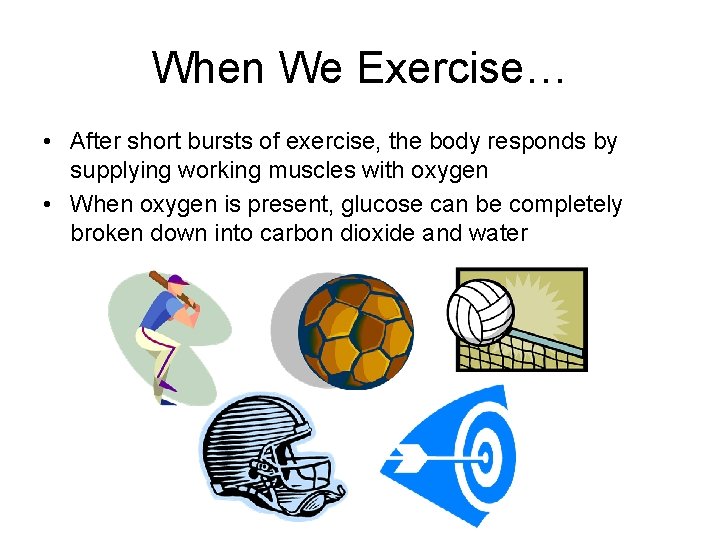 When We Exercise…

• After short bursts of exercise, the body responds by supplying working muscles with oxygen
• When oxygen is present, glucose can be completely broken down into carbon dioxide and water